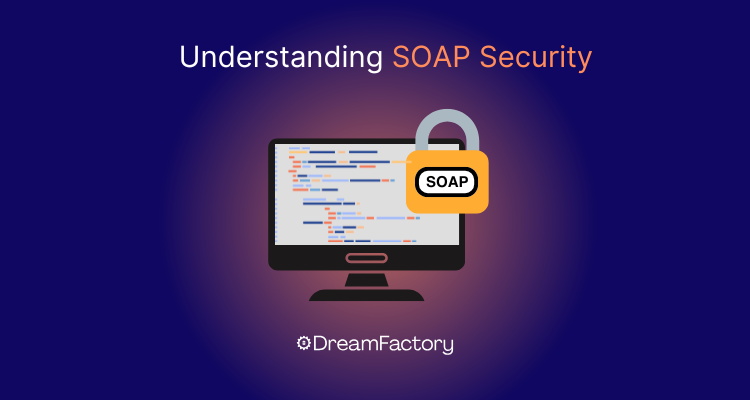 Understanding SOAP Security

SOAP

DreamFactory